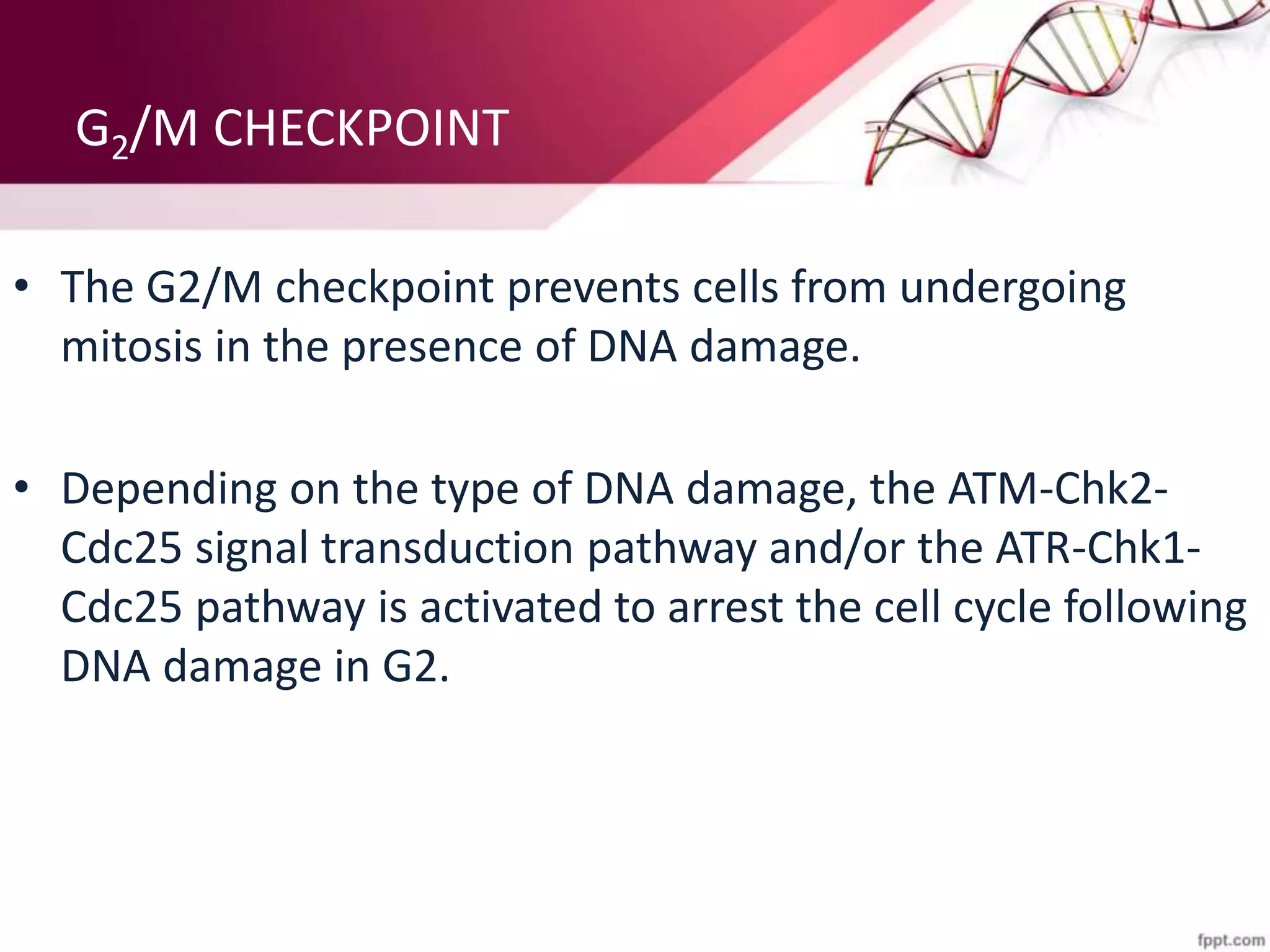 $G_2$/M CHECKPOINT

• The G2/M checkpoint prevents cells from undergoing mitosis in the presence of DNA damage.

• Depending on the type of DNA damage, the ATM-Chk2-Cdc25 signal transduction pathway and/or the ATR-Chk1-Cdc25 pathway is activated to arrest the cell cycle following DNA damage in G2.

fppt.com